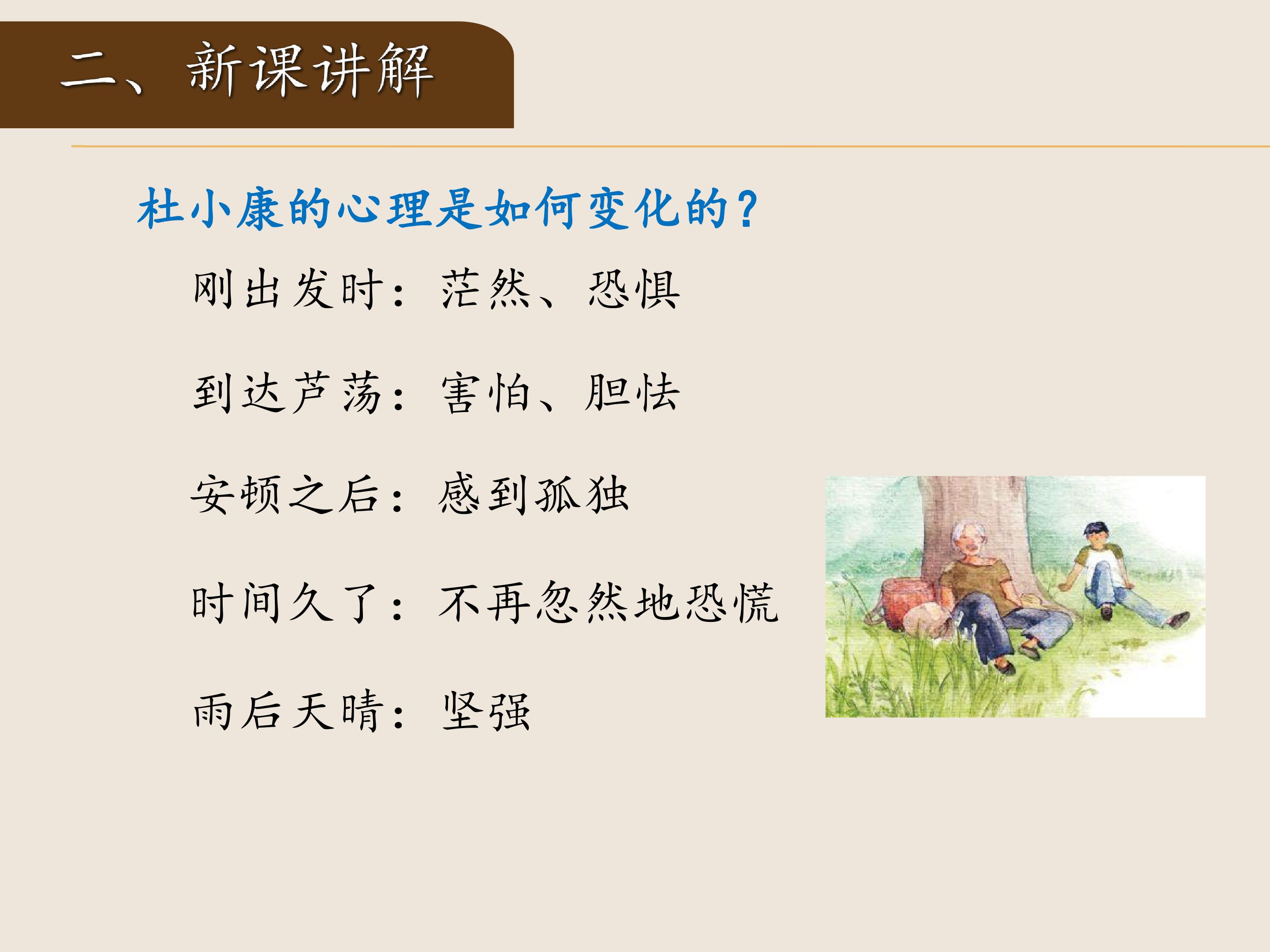 二、新课讲解

杜小康的心理是如何变化的？

刚出发时：茫然、恐惧

到达芦荡：害怕、胆怯

安顿之后：感到孤独

时间久了：不再忽然地恐慌

雨后天晴：坚强